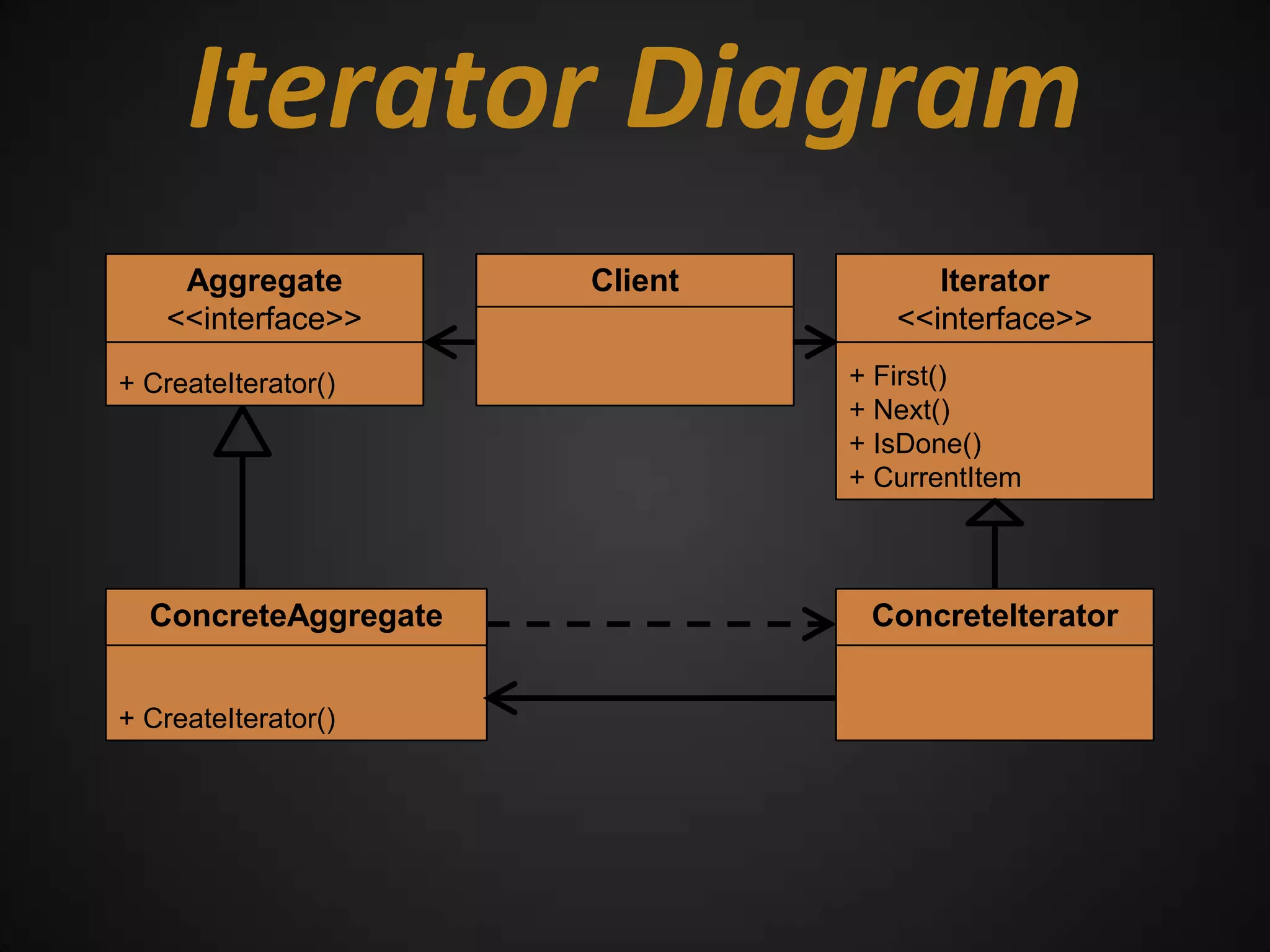 Iterator Diagram

Aggregate
<<interface>>

+ CreateIterator()

Client

Iterator
<<interface>>

+ First()
+ Next()
+ IsDone()
+ CurrentItem

ConcreteAggregate

+ CreateIterator()

ConcreteIterator